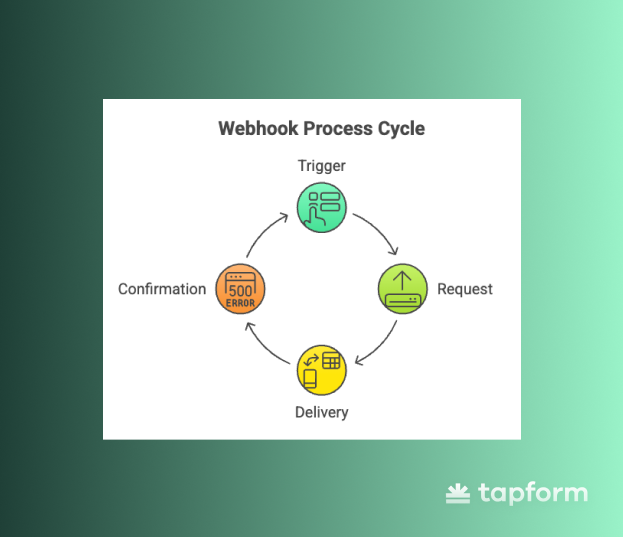 Webhook Process Cycle

Trigger

Request

Delivery

Confirmation

500
ERROR

tapform